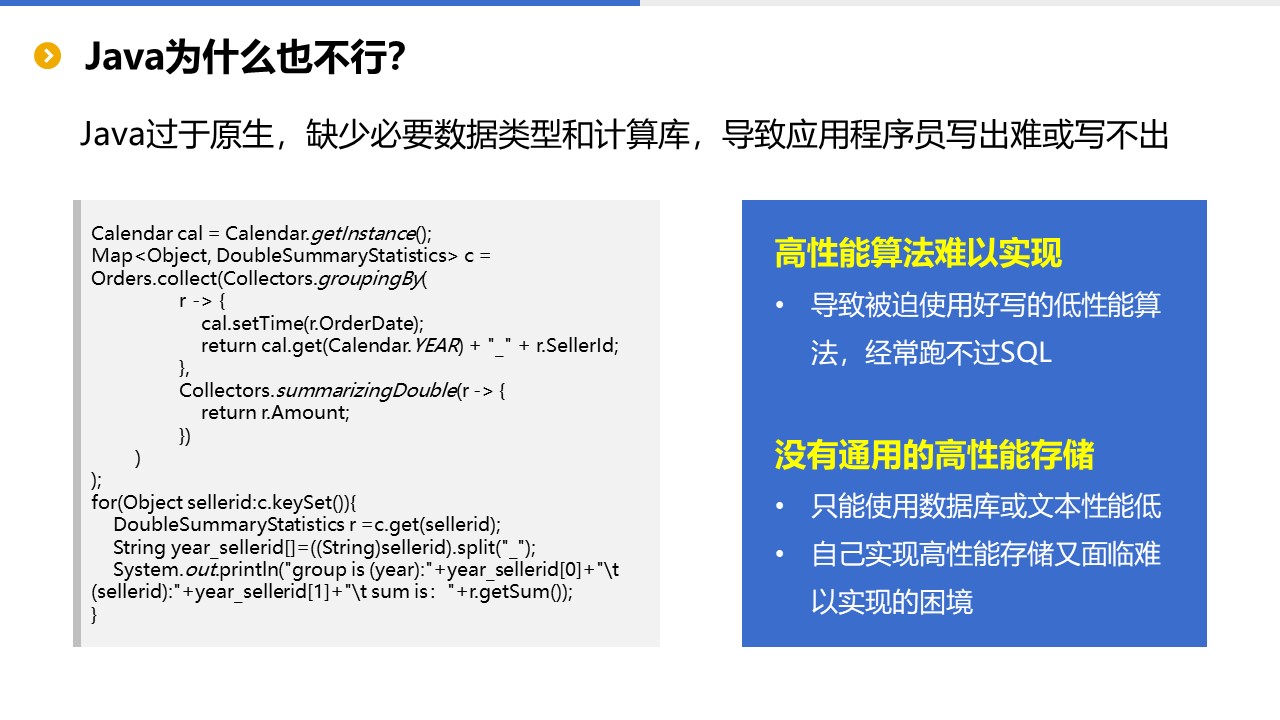 Java为什么也不行?

Java过于原生，缺少必要数据类型和计算库，导致应用程序员写出难或写不出

Calendar cal = Calendar.getInstance();
Map<Object, DoubleSummaryStatistics> c =
Orders.collect(Collectors.groupingBy(
r -> {
cal.setTime(r.OrderDate);
return cal.get(Calendar.YEAR) + "_" + r.SellerId;
},
Collectors.summarizingDouble(r -> {
return r.Amount;
})
)
);
for(Object sellerid:c.keySet()){
DoubleSummaryStatistics r =c.get(sellerid);
String year_sellerid[]=((String)sellerid).split("_");
System.out.println("group is (year):"+year_sellerid[0]+"\t (sellerid):"+year_sellerid[1]+"\t sum is： "+r.getSum());
}

高性能算法难以实现

• 导致被迫使用好写的低性能算法，经常跑不过SQL

没有通用的高性能存储

• 只能使用数据库或文本性能低
• 自己实现高性能存储又面临难以实现的困境